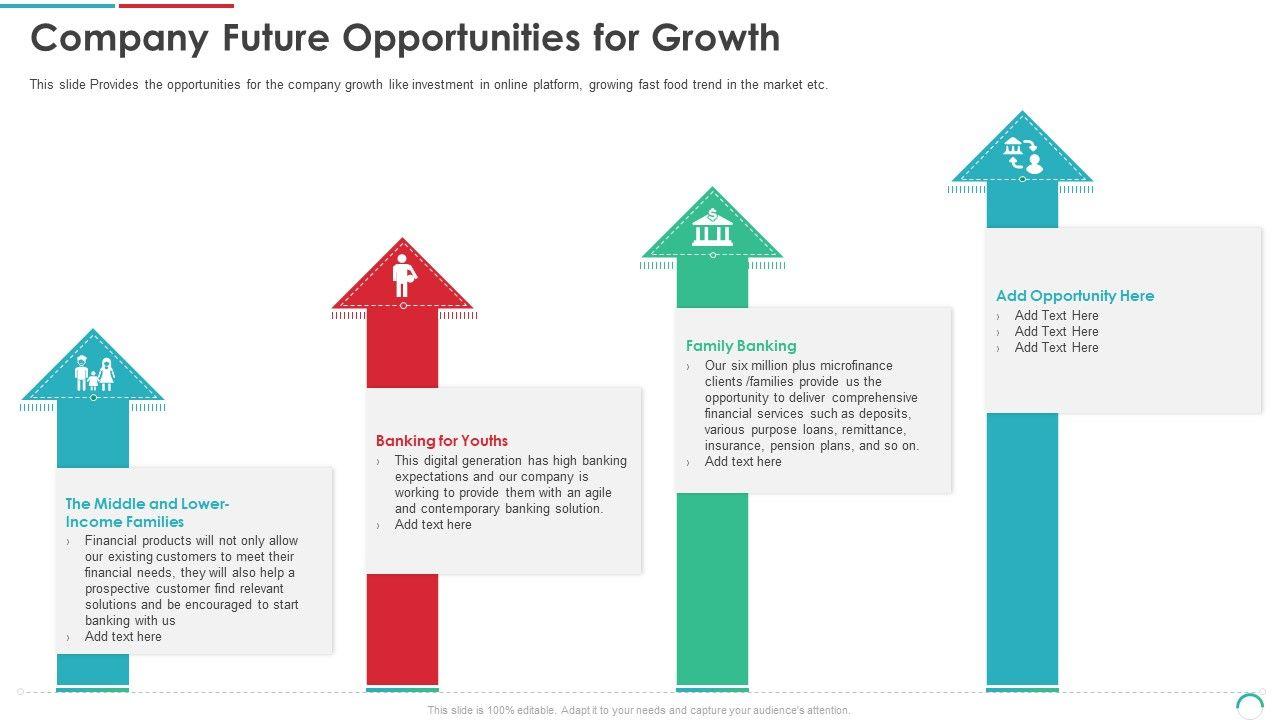 Company Future Opportunities for Growth

This slide Provides the opportunities for the company growth like investment in online platform, growing fast food trend in the market etc.

The Middle and Lower-Income Families

› Financial products will not only allow our existing customers to meet their financial needs, they will also help a prospective customer find relevant solutions and be encouraged to start banking with us
› Add text here

Banking for Youths

› This digital generation has high banking expectations and our company is working to provide them with an agile and contemporary banking solution.
› Add text here

Family Banking

› Our six million plus microfinance clients /families provide us the opportunity to deliver comprehensive financial services such as deposits, various purpose loans, remittance, insurance, pension plans, and so on.
› Add text here

Add Opportunity Here

› Add Text Here
› Add Text Here
› Add Text Here

This slide is 100% editable. Adapt it to your needs and capture your audience's attention.